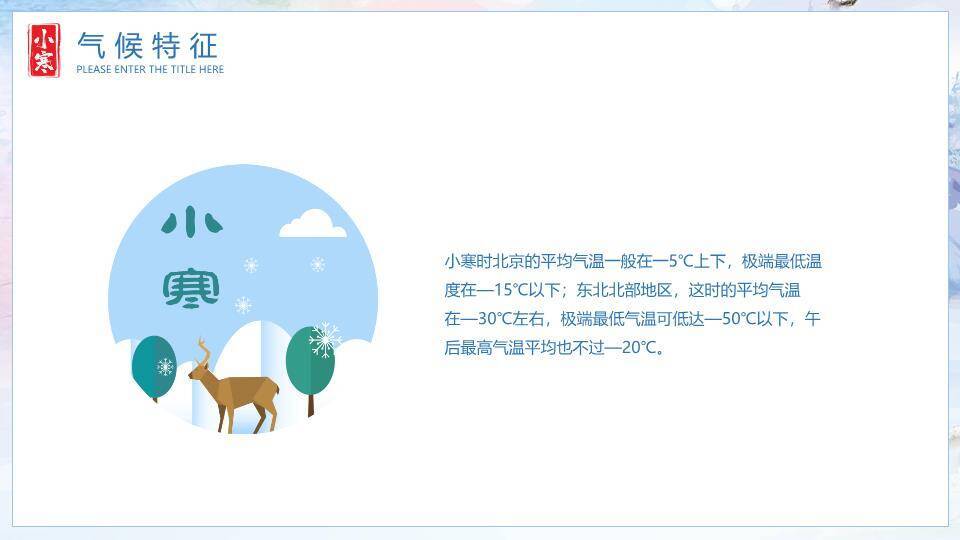 小寒

气候特征
PLEASE ENTER THE TITLE HERE

小寒

小寒时北京的平均气温一般在—5℃上下，极端最低温度在—15℃以下；东北北部地区，这时的平均气温在—30℃左右，极端最低气温可低达—50℃以下，午后最高气温平均也不过—20℃。